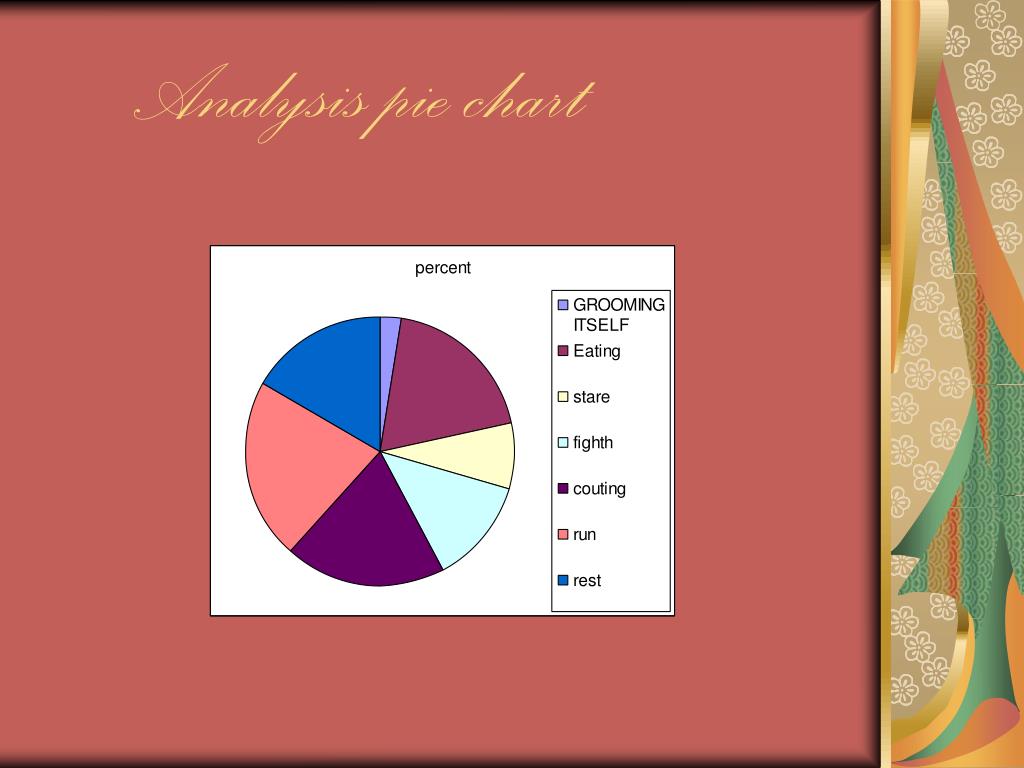 Analysis pie chart

percent

GROOMING ITSELF
Eating
stare
fighth
couting
run
rest